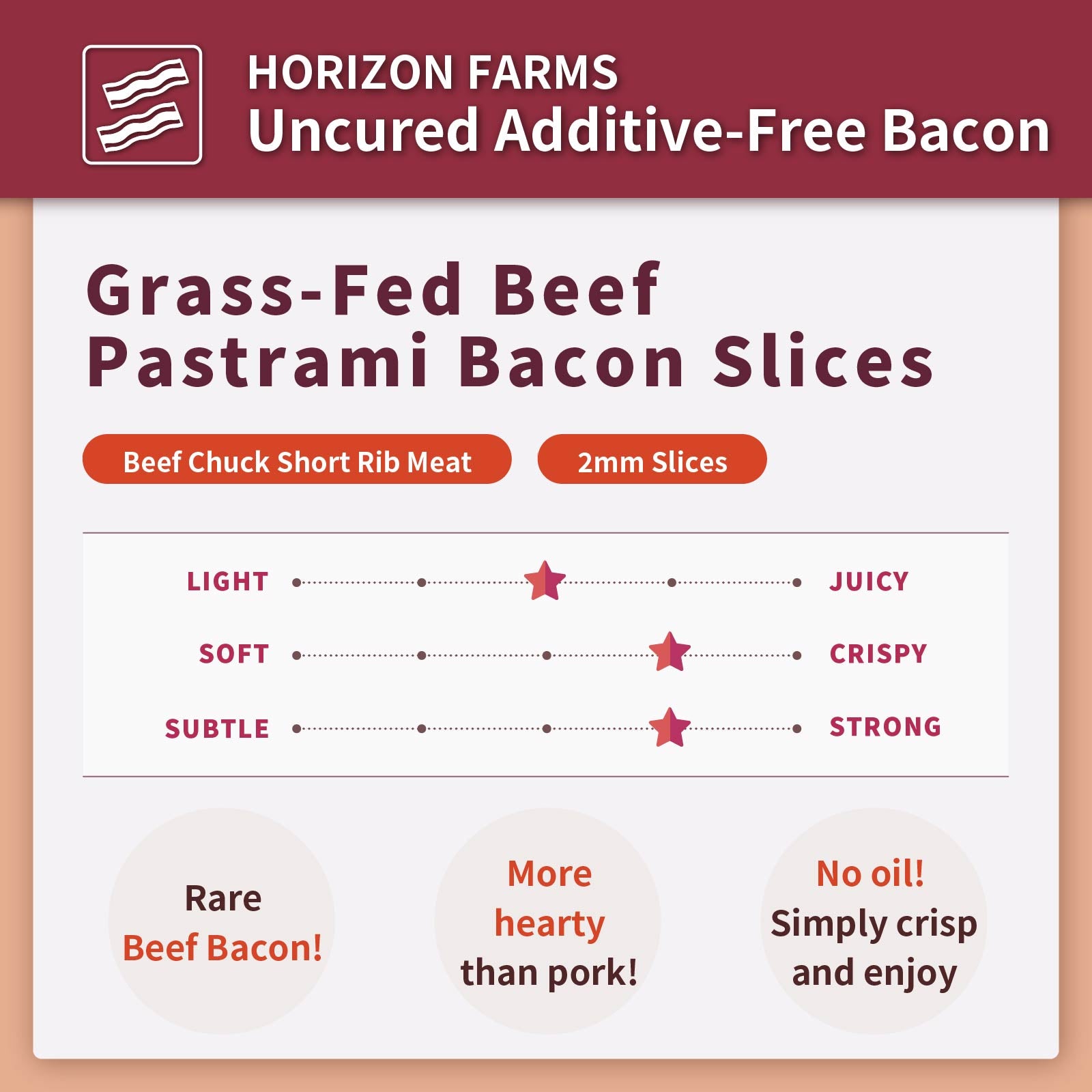 HORIZON FARMS
Uncured Additive-Free Bacon

Grass-Fed Beef Pastrami Bacon Slices

Beef Chuck Short Rib Meat

2mm Slices

LIGHT JUICY

SOFT CRISPY

SUBTLE STRONG

Rare Beef Bacon!

More hearty than pork!

No oil! Simply crisp and enjoy